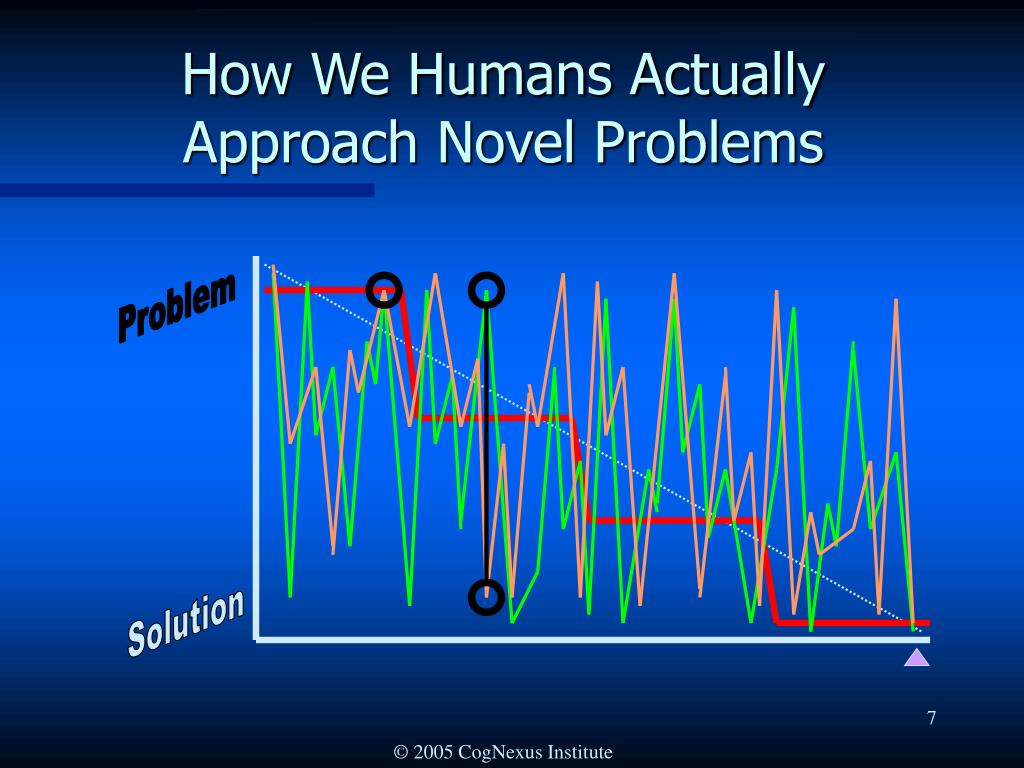 How We Humans Actually Approach Novel Problems

Problem

Solution

7

© 2005 CogNexus Institute